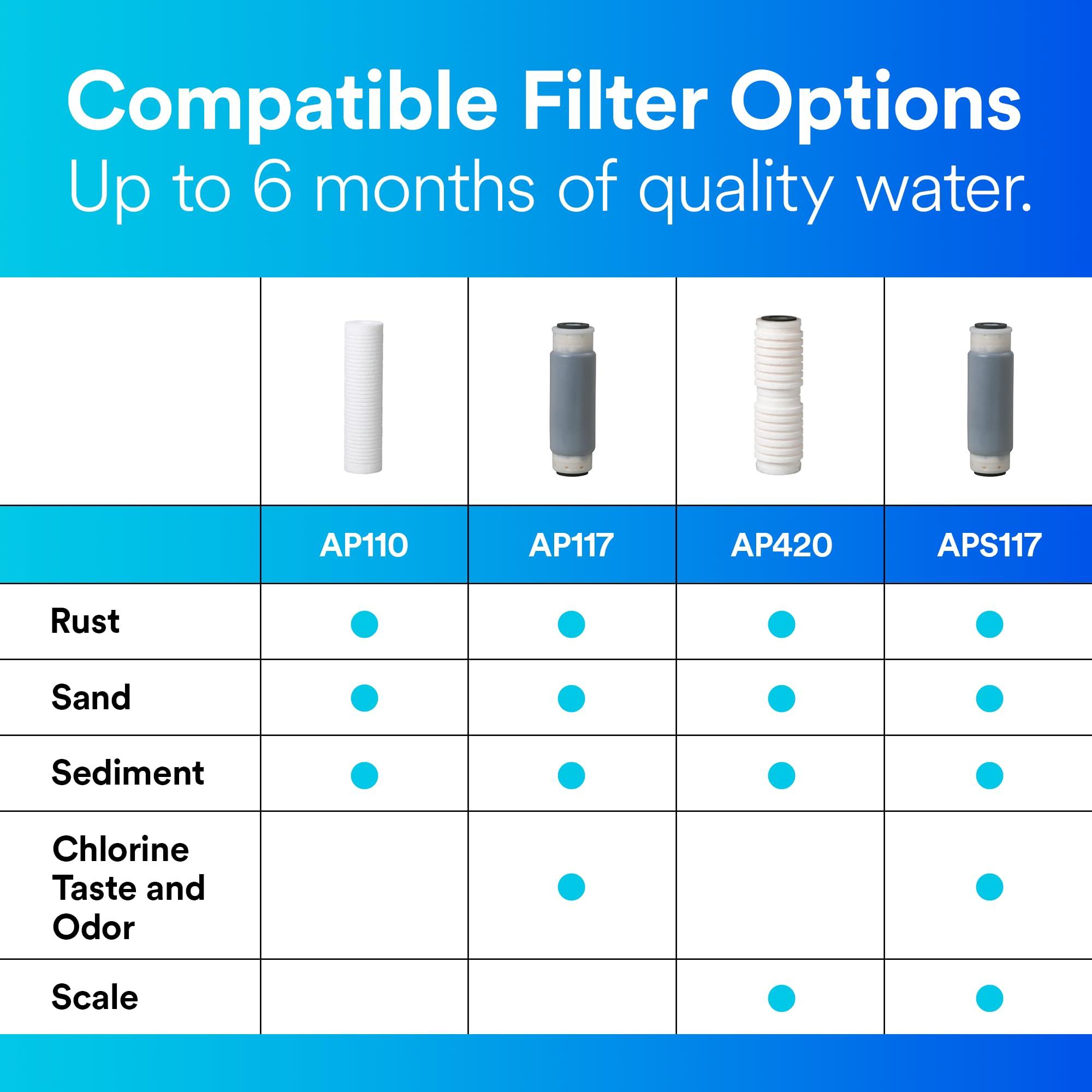 Compatible Filter Options
Up to 6 months of quality water.

| | AP110 | AP117 | AP420 | APS117 |
|---|---|---|---|---|
| Rust | ● | ● | ● | ● |
| Sand | ● | ● | ● | ● |
| Sediment | ● | ● | ● | ● |
| Chlorine Taste and Odor | | ● | | ● |
| Scale | | | ● | ● |